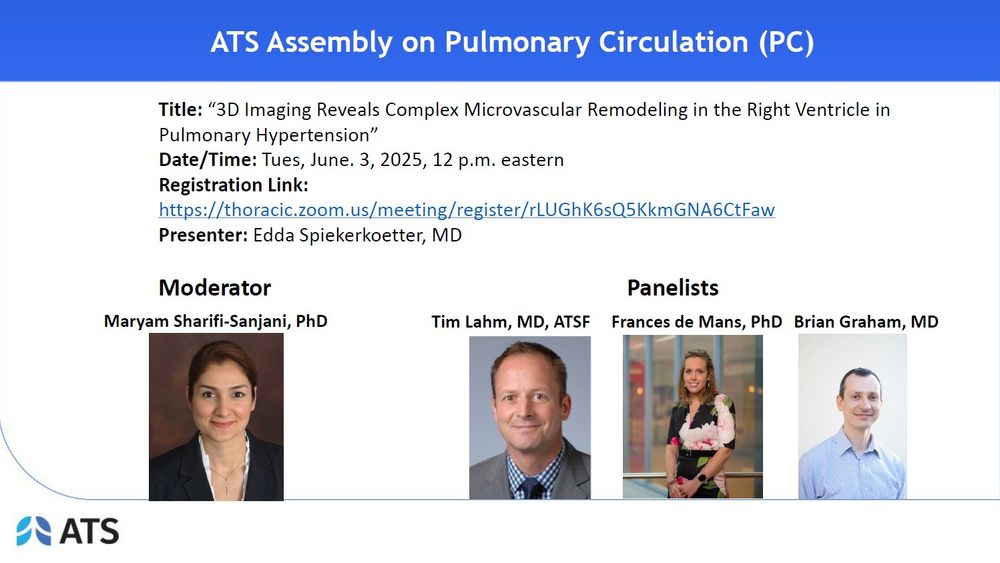 ATS Assembly on Pulmonary Circulation (PC)

Title: “3D Imaging Reveals Complex Microvascular Remodeling in the Right Ventricle in Pulmonary Hypertension”
Date/Time: Tues, June. 3, 2025, 12 p.m. eastern
Registration Link:
https://thoracic.zoom.us/meeting/register/rLUGhK6sQ5KkmGNA6CtFaw
Presenter: Edda Spiekerkoetter, MD

Moderator

Maryam Sharifi-Sanjani, PhD

Panelists

Tim Lahm, MD, ATSF

Frances de Mans, PhD

Brian Graham, MD

ATS